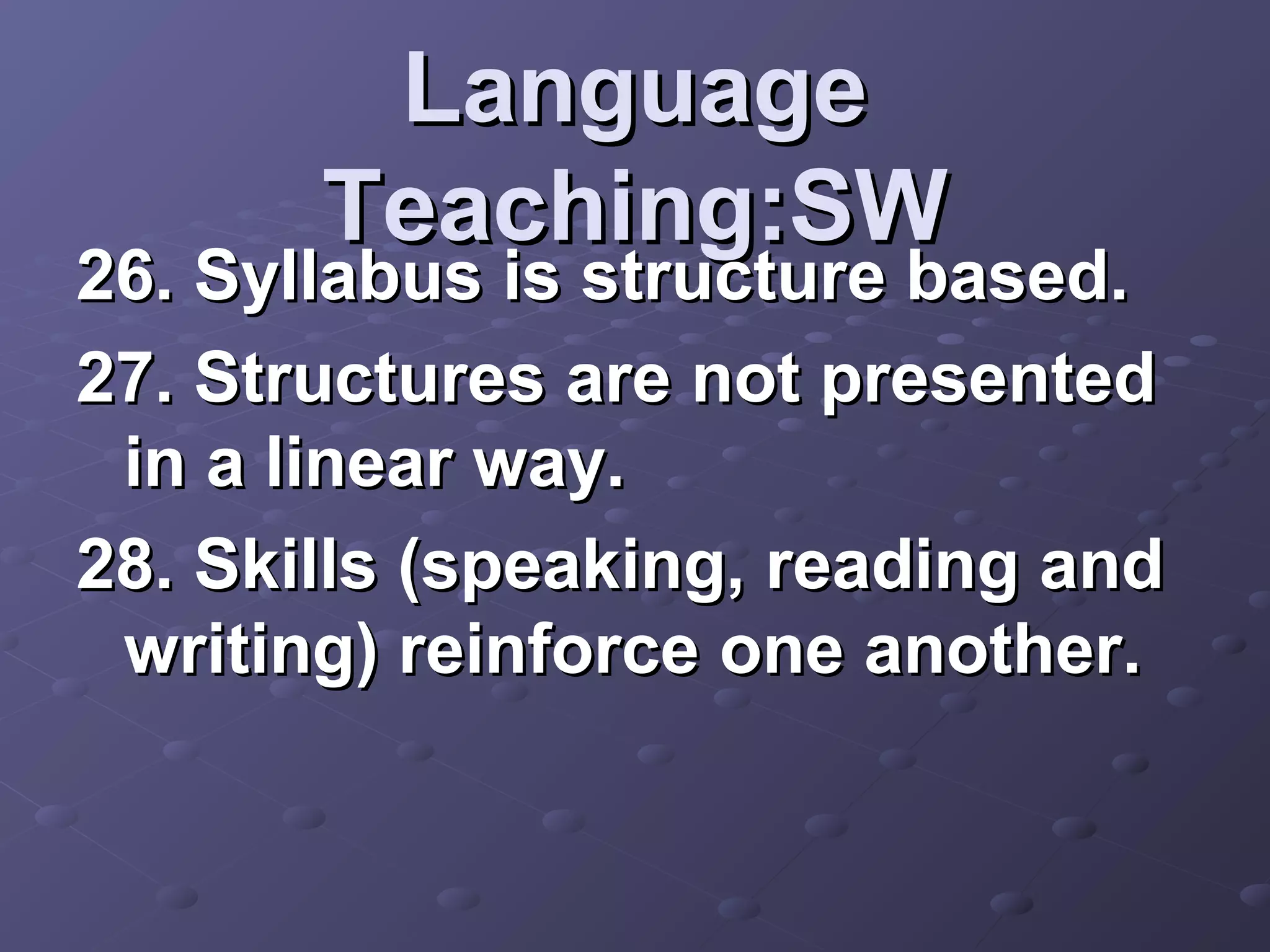 Language Teaching:SW

26. Syllabus is structure based.

27. Structures are not presented in a linear way.

28. Skills (speaking, reading and writing) reinforce one another.